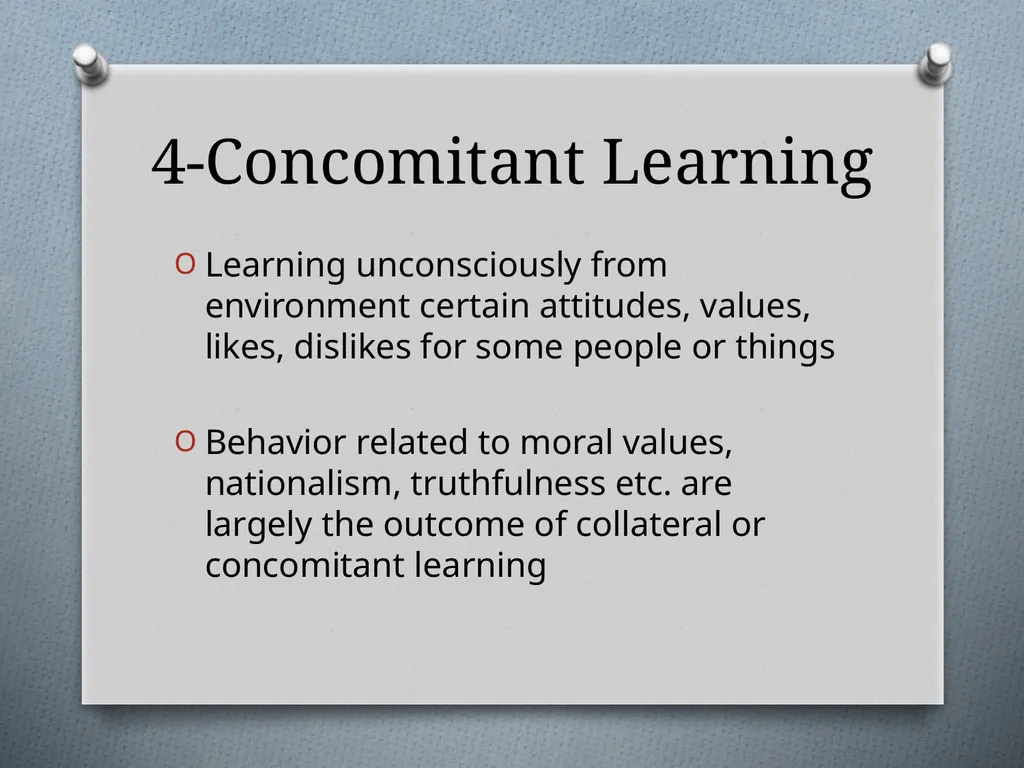 4-Concomitant Learning

O Learning unconsciously from environment certain attitudes, values, likes, dislikes for some people or things

O Behavior related to moral values, nationalism, truthfulness etc. are largely the outcome of collateral or concomitant learning